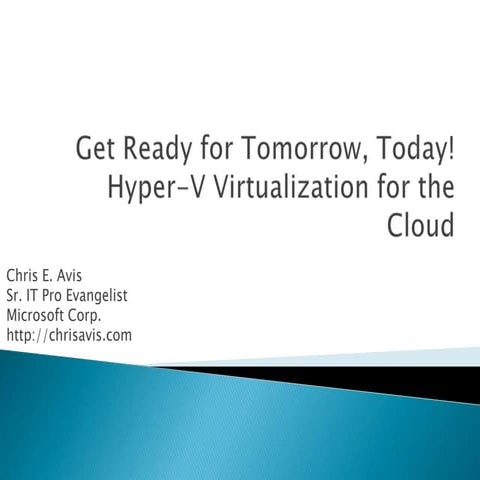 Get Ready for Tomorrow, Today! Hyper-V Virtualization for the Cloud

Chris E. Avis
Sr. IT Pro Evangelist
Microsoft Corp.
http://chrisavis.com